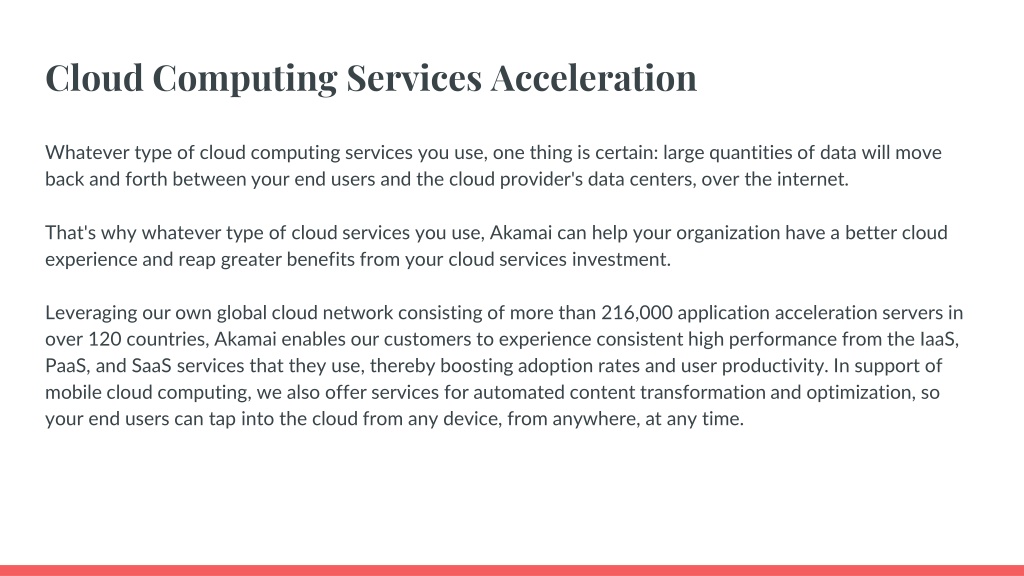 Cloud Computing Services Acceleration

Whatever type of cloud computing services you use, one thing is certain: large quantities of data will move back and forth between your end users and the cloud provider's data centers, over the internet.

That's why whatever type of cloud services you use, Akamai can help your organization have a better cloud experience and reap greater benefits from your cloud services investment.

Leveraging our own global cloud network consisting of more than 216,000 application acceleration servers in over 120 countries, Akamai enables our customers to experience consistent high performance from the IaaS, PaaS, and SaaS services that they use, thereby boosting adoption rates and user productivity. In support of mobile cloud computing, we also offer services for automated content transformation and optimization, so your end users can tap into the cloud from any device, from anywhere, at any time.